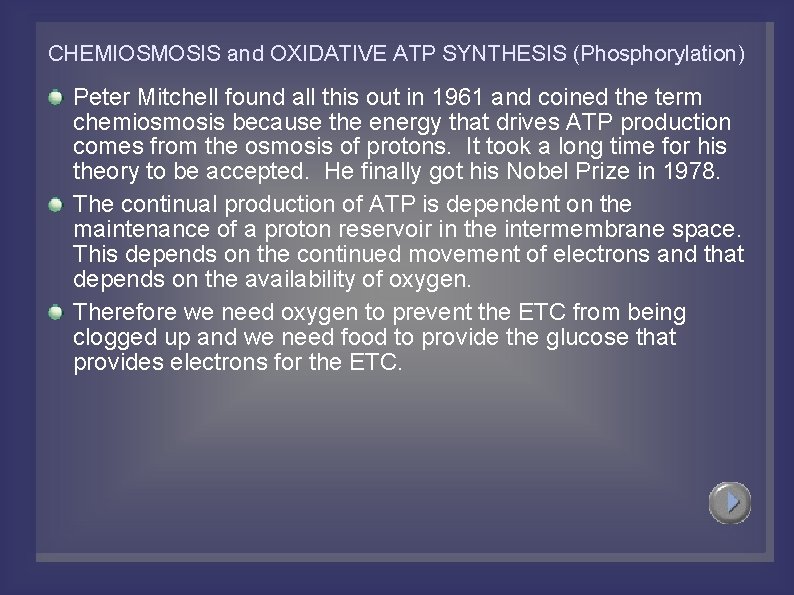 CHEMIOSMOSIS and OXIDATIVE ATP SYNTHESIS (Phosphorylation)

Peter Mitchell found all this out in 1961 and coined the term chemiosmosis because the energy that drives ATP production comes from the osmosis of protons.  It took a long time for his theory to be accepted.  He finally got his Nobel Prize in 1978.

The continual production of ATP is dependent on the maintenance of a proton reservoir in the intermembrane space. This depends on the continued movement of electrons and that depends on the availability of oxygen.

Therefore we need oxygen to prevent the ETC from being clogged up and we need food to provide the glucose that provides electrons for the ETC.